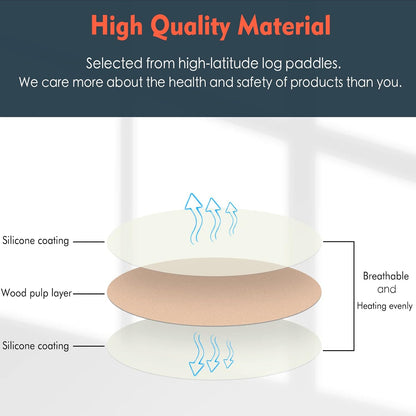 High Quality Material

Selected from high-latitude log paddles.
We care more about the health and safety of products than you.

Silicone coating

Wood pulp layer

Silicone coating

Breathable
and
Heating evenly